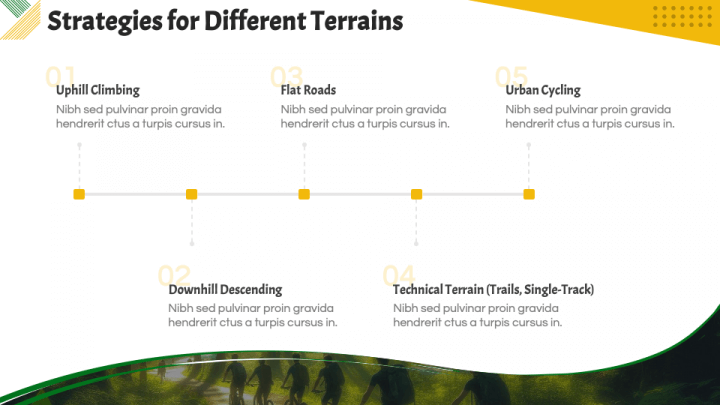 Strategies for Different Terrains

01
Uphill Climbing
Nibh sed pulvinar proin gravida hendrerit ctus a turpis cursus in.

03
Flat Roads
Nibh sed pulvinar proin gravida hendrerit ctus a turpis cursus in.

05
Urban Cycling
Nibh sed pulvinar proin gravida hendrerit ctus a turpis cursus in.

02
Downhill Descending
Nibh sed pulvinar proin gravida hendrerit ctus a turpis cursus in.

04
Technical Terrain (Trails, Single-Track)
Nibh sed pulvinar proin gravida hendrerit ctus a turpis cursus in.